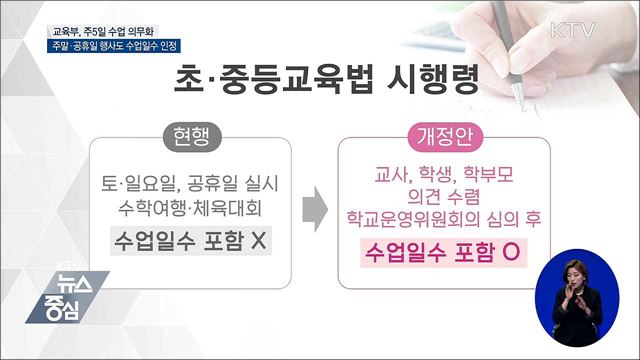 교육부, 주5일 수업 의무화
주말·공휴일 행사도 수업일수 인정

KTV

초·중등교육법 시행령

현행
토·일요일, 공휴일 실시
수학여행·체육대회
수업일수 포함 X

개정안
교사, 학생, 학부모
의견 수렴
학교운영위원회의 심의 후
수업일수 포함 O

KTV
뉴스
중심